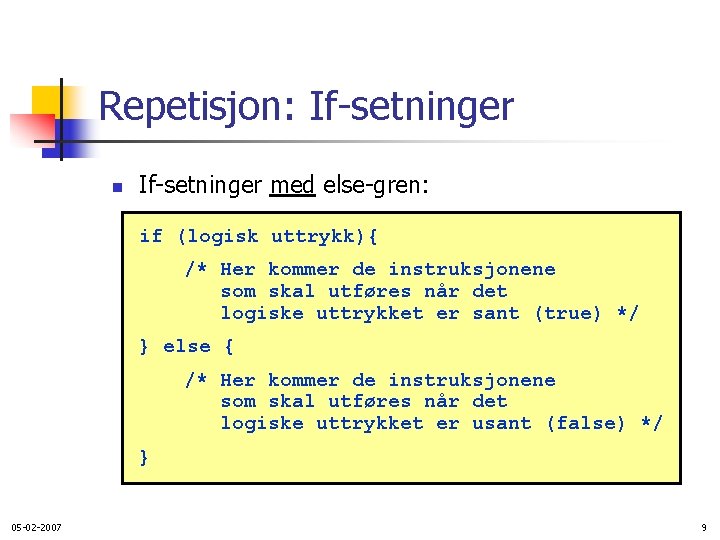 Repetisjon: If-setninger

If-setninger med else-gren:

if (logisk uttrykk){

/* Her kommer de instruksjonene som skal utføres når det logiske uttrykket er sant (true) */

} else {

/* Her kommer de instruksjonene som skal utføres når det logiske uttrykket er usant (false) */

}

05-02-2007

9